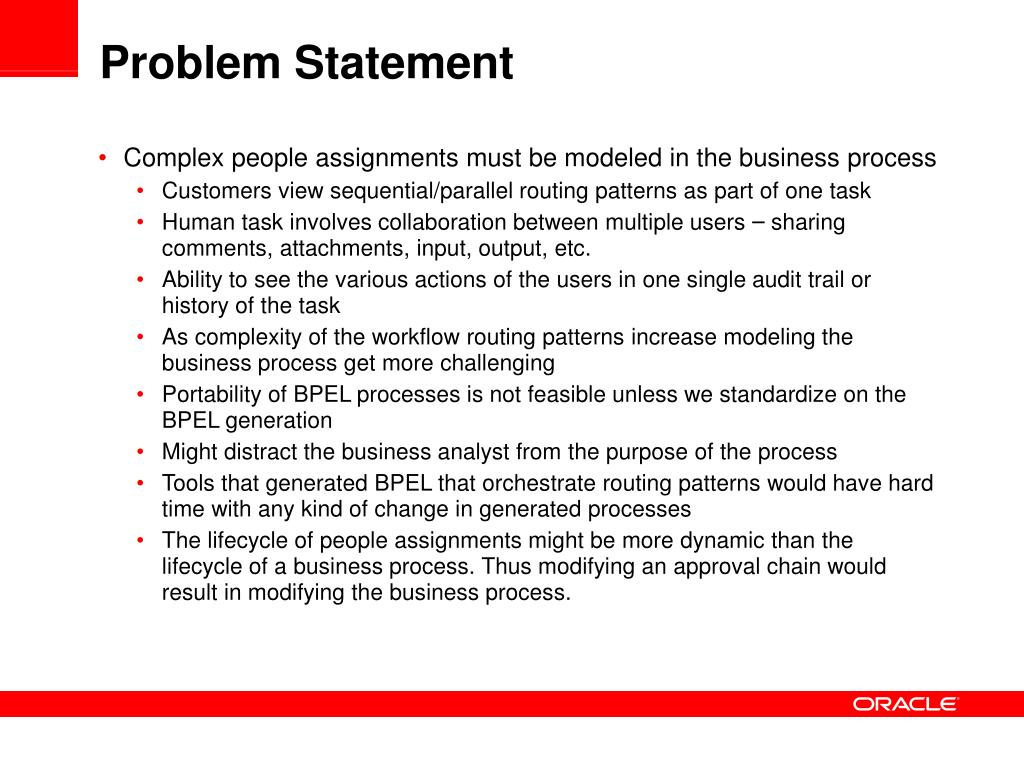 Problem Statement

• Complex people assignments must be modeled in the business process
  • Customers view sequential/parallel routing patterns as part of one task
  • Human task involves collaboration between multiple users – sharing comments, attachments, input, output, etc.
  • Ability to see the various actions of the users in one single audit trail or history of the task
  • As complexity of the workflow routing patterns increase modeling the business process get more challenging
  • Portability of BPEL processes is not feasible unless we standardize on the BPEL generation
  • Might distract the business analyst from the purpose of the process
  • Tools that generated BPEL that orchestrate routing patterns would have hard time with any kind of change in generated processes
  • The lifecycle of people assignments might be more dynamic than the lifecycle of a business process. Thus modifying an approval chain would result in modifying the business process.

ORACLE